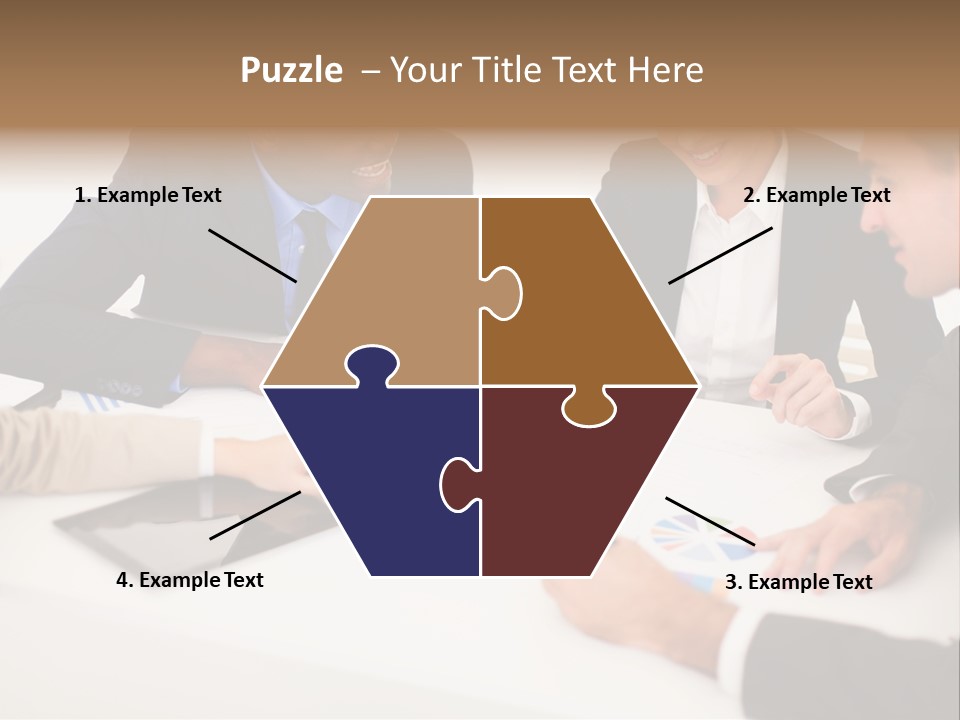 Puzzle – Your Title Text Here

1. Example Text

2. Example Text

4. Example Text

3. Example Text